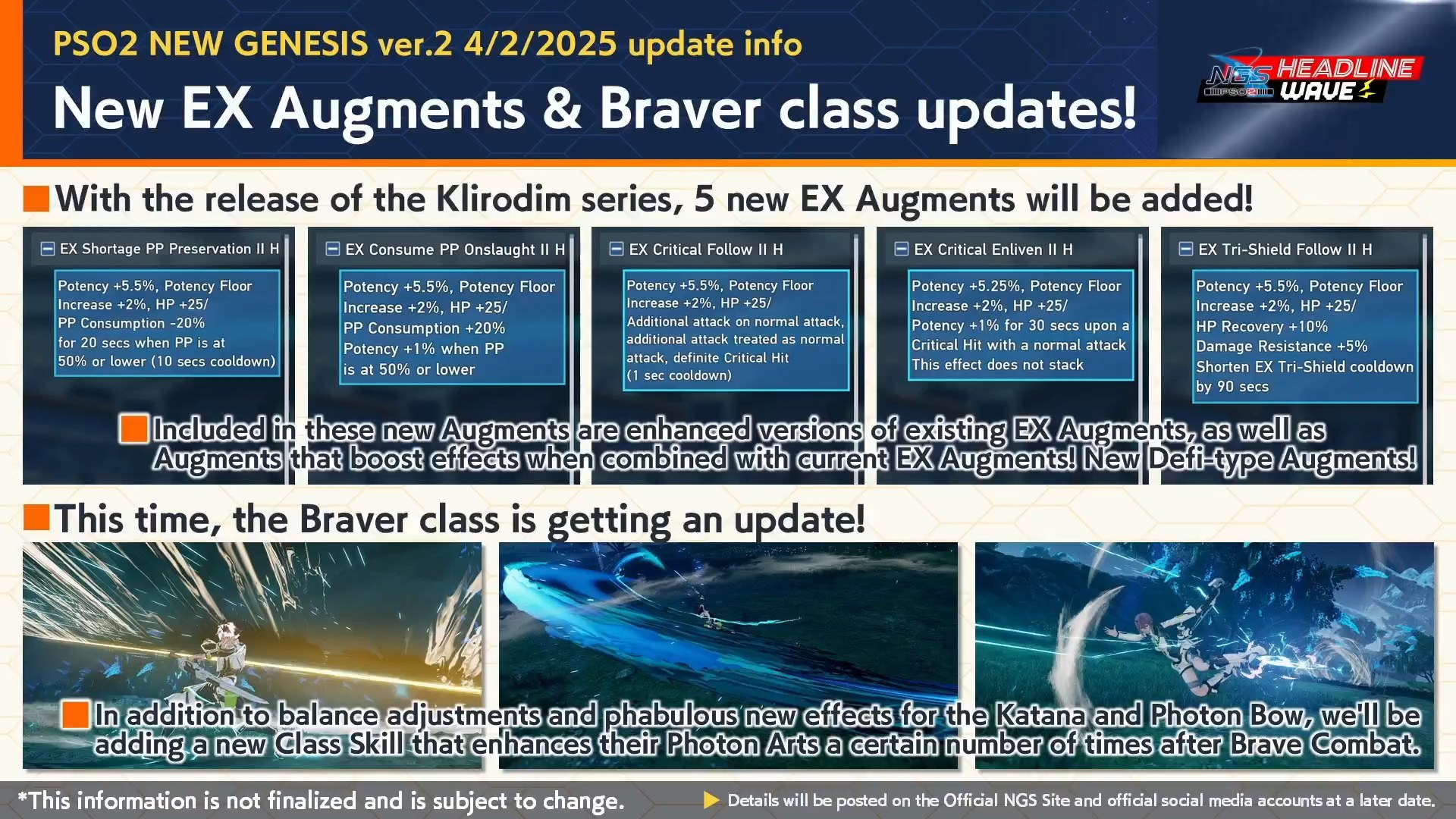 PSO2 NEW GENESIS ver.2 4/2/2025 update info

New EX Augments & Braver class updates!

NGS PSO2 HEADLINE WAVE

With the release of the Klirodim series, 5 new EX Augments will be added!

EX Shortage PP Preservation II H

Potency +5.5%, Potency Floor Increase +2%, HP +25/ PP Consumption -20% for 20 secs when PP is at 50% or lower (10 secs cooldown)

EX Consume PP Onslaught II H

Potency +5.5%, Potency Floor Increase +2%, HP +25/ PP Consumption +20% Potency +1% when PP is at 50% or lower

EX Critical Follow II H

Potency +5.5%, Potency Floor Increase +2%, HP +25/ Additional attack on normal attack, additional attack treated as normal attack, definite Critical Hit (1 sec cooldown)

EX Critical Enliven II H

Potency +5.25%, Potency Floor Increase +2%, HP +25/ Potency +1% for 30 secs upon a Critical Hit with a normal attack This effect does not stack

EX Tri-Shield Follow II H

Potency +5.5%, Potency Floor Increase +2%, HP +25/ HP Recovery +10% Damage Resistance +5% Shorten EX Tri-Shield cooldown by 90 secs

Included in these new Augments are enhanced versions of existing EX Augments, as well as Augments that boost effects when combined with current EX Augments! New Defi-type Augments!

This time, the Braver class is getting an update!

In addition to balance adjustments and phabulous new effects for the Katana and Photon Bow, we'll be adding a new Class Skill that enhances their Photon Arts a certain number of times after Brave Combat.

*This information is not finalized and is subject to change.

Details will be posted on the Official NGS Site and official social media accounts at a later date.